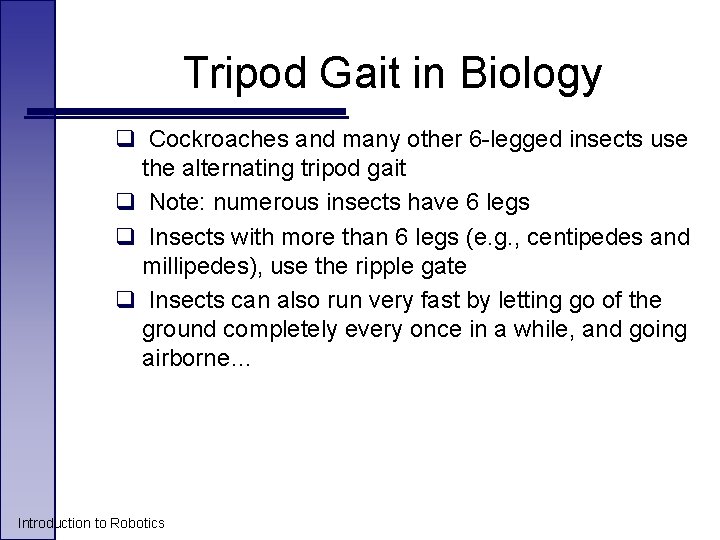 Tripod Gait in Biology

❑ Cockroaches and many other 6-legged insects use the alternating tripod gait

❑ Note: numerous insects have 6 legs

❑ Insects with more than 6 legs (e.g., centipedes and millipedes), use the ripple gate

❑ Insects can also run very fast by letting go of the ground completely every once in a while, and going airborne...

Introduction to Robotics